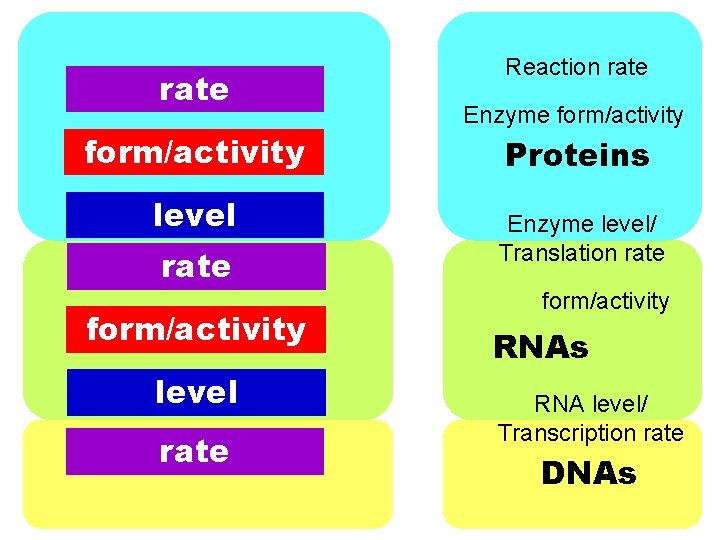 rate

form/activity

level

rate

form/activity

level

rate

Reaction rate

Enzyme form/activity

Proteins

Enzyme level/ Translation rate

form/activity

RNAs

RNA level/ Transcription rate

DNAs